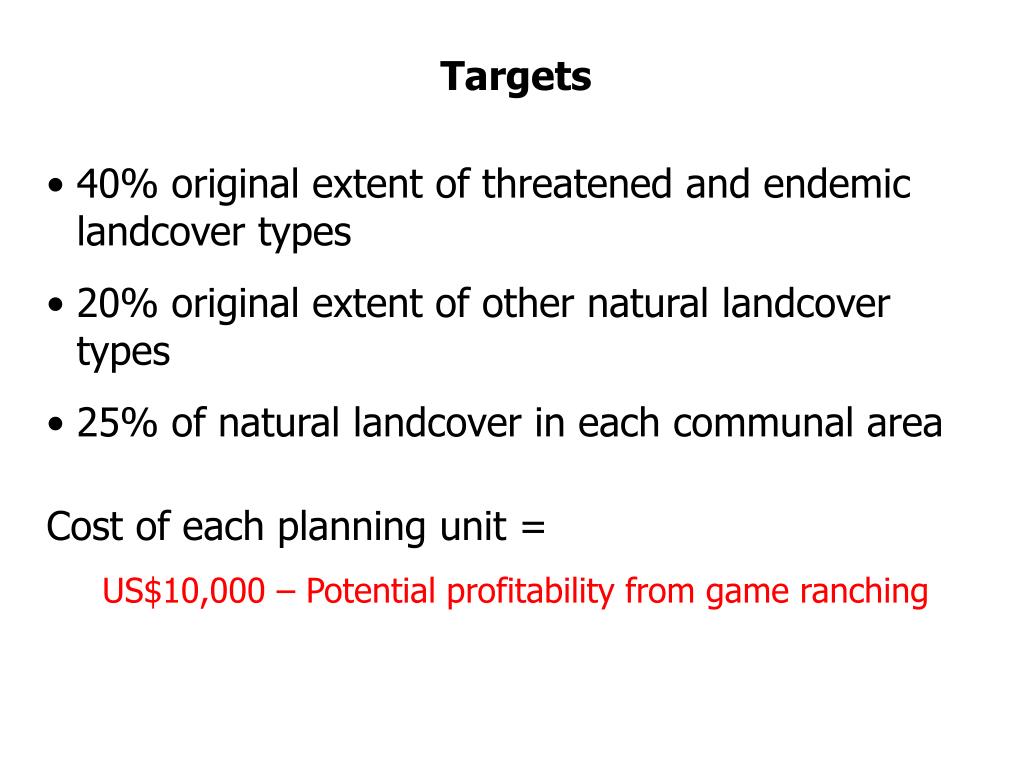 Targets

• 40% original extent of threatened and endemic landcover types

• 20% original extent of other natural landcover types

• 25% of natural landcover in each communal area

Cost of each planning unit =

US$10,000 – Potential profitability from game ranching